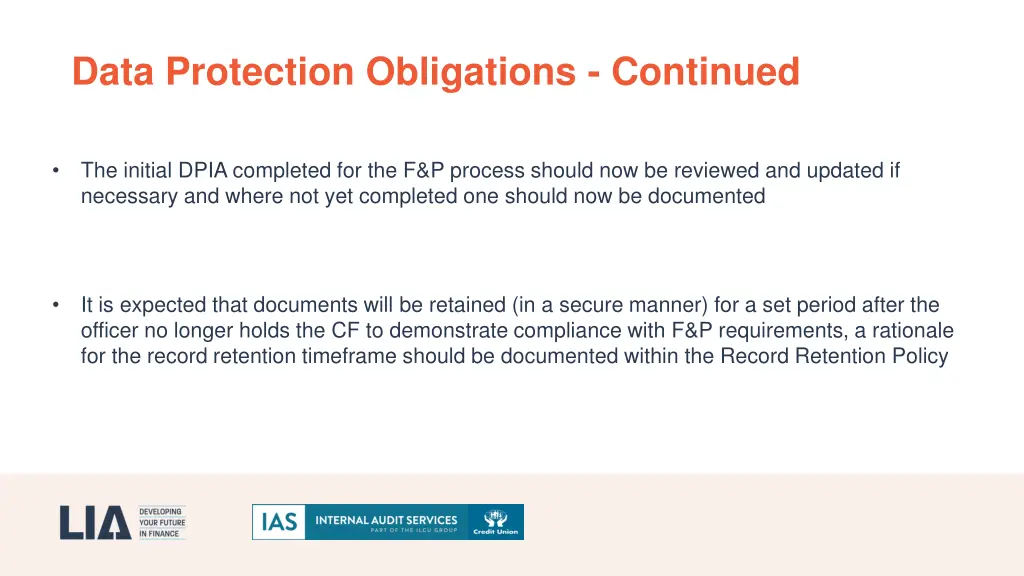 Data Protection Obligations - Continued

• The initial DPIA completed for the F&P process should now be reviewed and updated if necessary and where not yet completed one should now be documented

• It is expected that documents will be retained (in a secure manner) for a set period after the officer no longer holds the CF to demonstrate compliance with F&P requirements, a rationale for the record retention timeframe should be documented within the Record Retention Policy

LIA DEVELOPING YOUR FUTURE IN FINANCE

IAS INTERNAL AUDIT SERVICES PART OF THE ILCU GROUP Credit Union